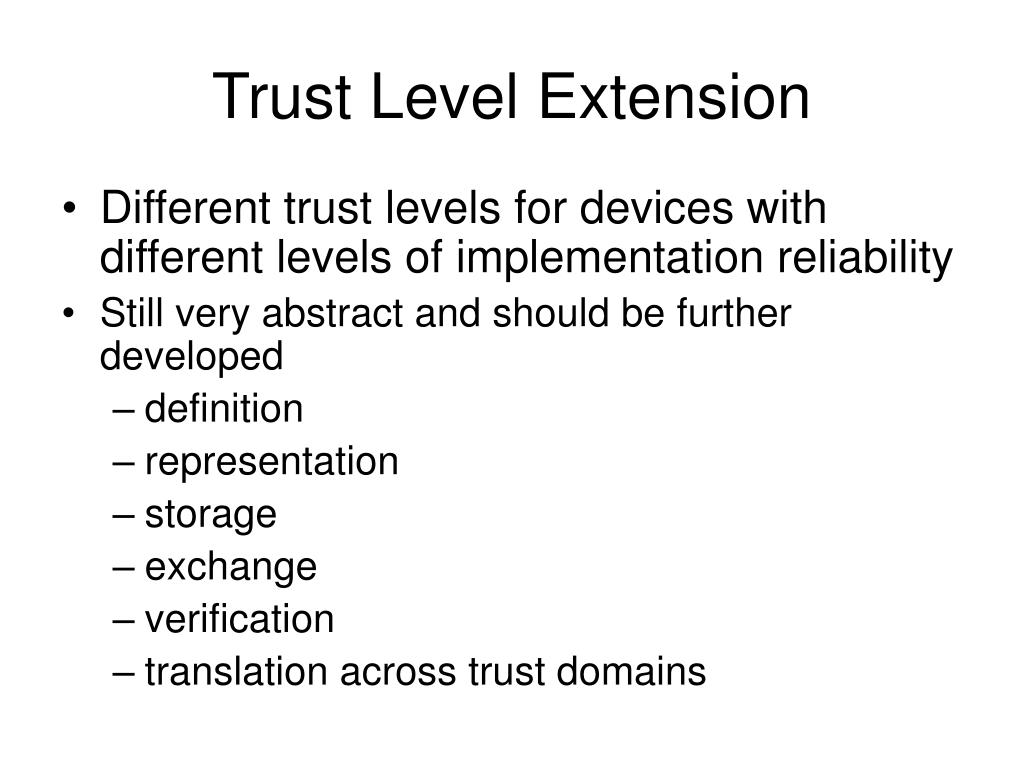 Trust Level Extension

• Different trust levels for devices with different levels of implementation reliability
• Still very abstract and should be further developed
– definition
– representation
– storage
– exchange
– verification
– translation across trust domains